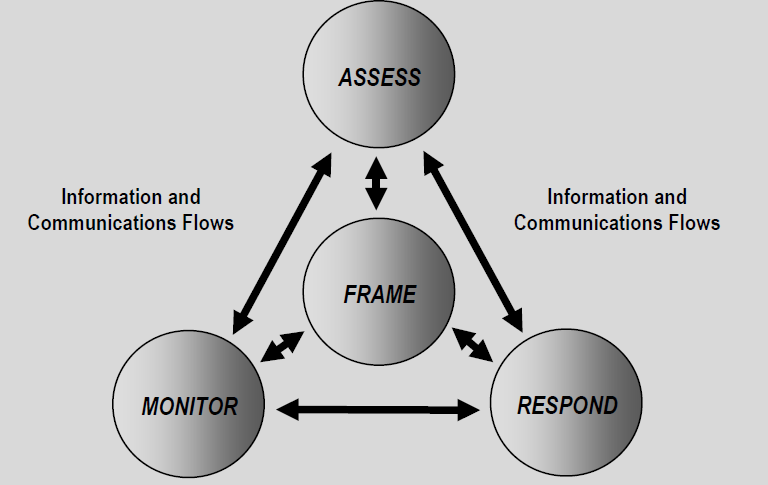 ASSESS

Information and Communications Flows

Information and Communications Flows

FRAME

MONITOR

RESPOND